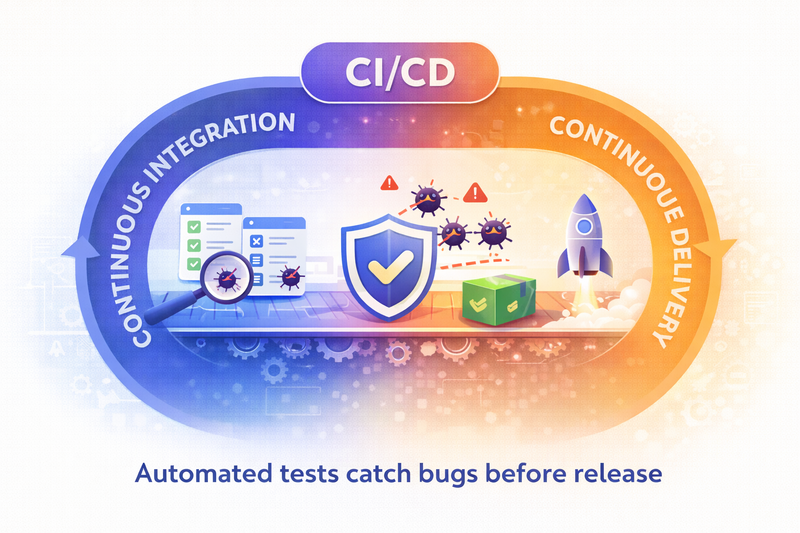 CI/CD

CONTINUOUS INTEGRATION

CONTINUOUE DELIVERY

Automated tests catch bugs before release